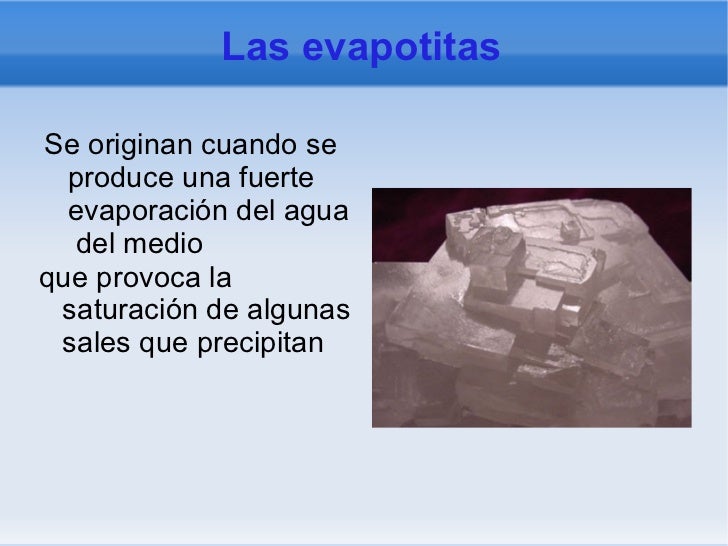 Las evapotitas

Se originan cuando se produce una fuerte evaporación del agua del medio
que provoca la saturación de algunas sales que precipitan